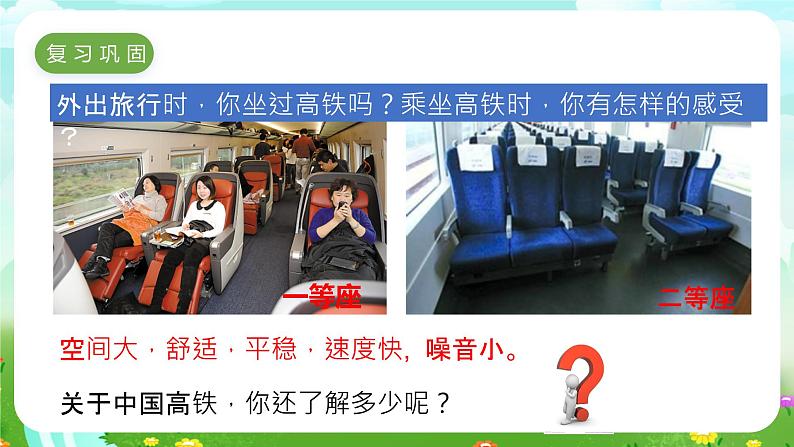 复习巩固

外出旅行时，你坐过高铁吗？乘坐高铁时，你有怎样的感受？

一等座

二等座

空间大，舒适，平稳，速度快，噪音小。

关于中国高铁，你还了解多少呢？